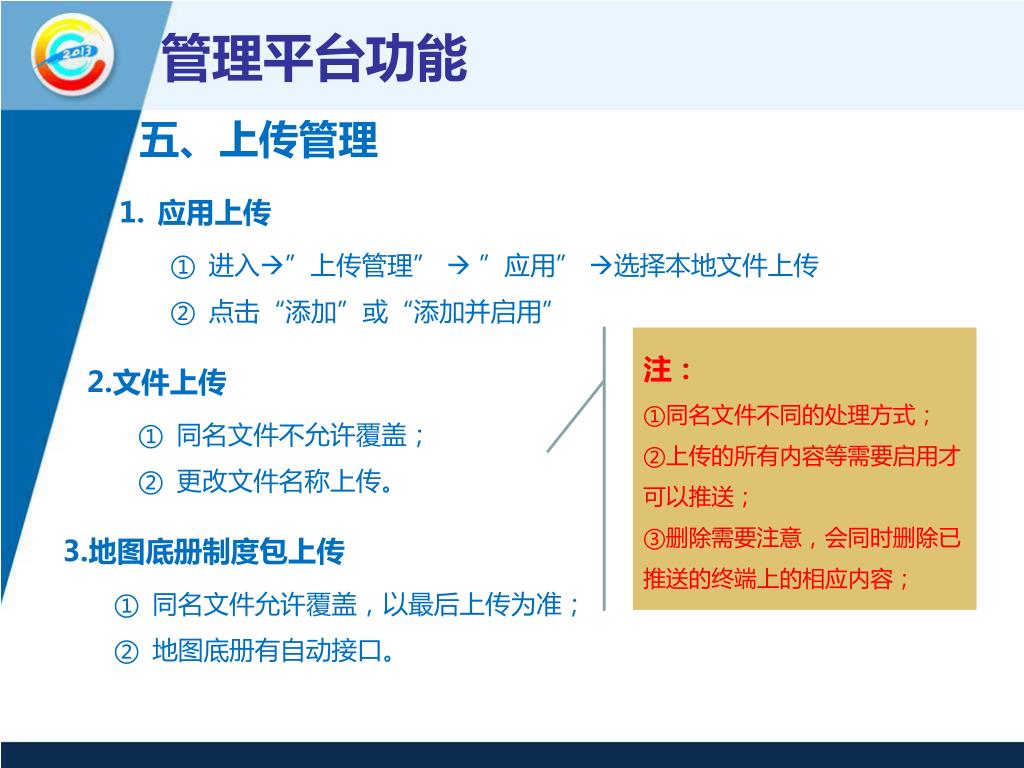 2013

管理平台功能

五、上传管理

1. 应用上传

① 进入→”上传管理” → ”应用” →选择本地文件上传

② 点击“添加”或“添加并启用”

2.文件上传

① 同名文件不允许覆盖；

② 更改文件名称上传。

3.地图底册制度包上传

① 同名文件允许覆盖，以最后上传为准；

② 地图底册有自动接口。

注：

①同名文件不同的处理方式；

②上传的所有内容等需要启用才可以推送；

③删除需要注意，会同时删除已推送的终端上的相应内容；